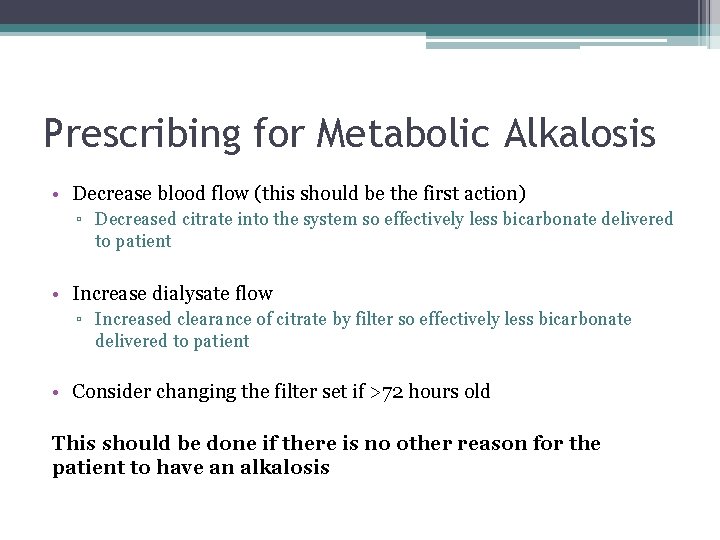 Prescribing for Metabolic Alkalosis

• Decrease blood flow (this should be the first action)
▫ Decreased citrate into the system so effectively less bicarbonate delivered to patient

• Increase dialysate flow
▫ Increased clearance of citrate by filter so effectively less bicarbonate delivered to patient

• Consider changing the filter set if >72 hours old

This should be done if there is no other reason for the patient to have an alkalosis